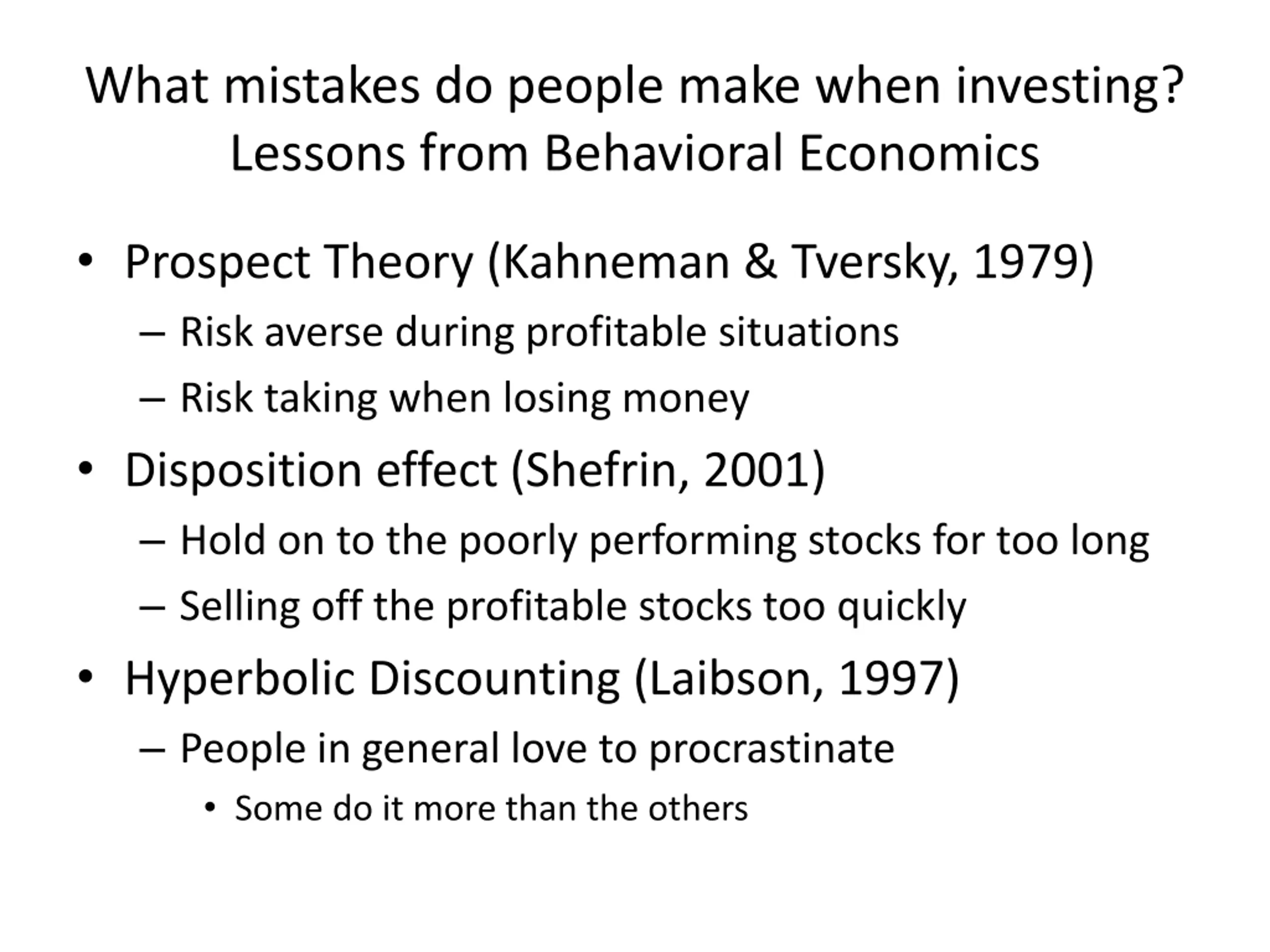 What mistakes do people make when investing?
Lessons from Behavioral Economics

• Prospect Theory (Kahneman & Tversky, 1979)
– Risk averse during profitable situations
– Risk taking when losing money
• Disposition effect (Shefrin, 2001)
– Hold on to the poorly performing stocks for too long
– Selling off the profitable stocks too quickly
• Hyperbolic Discounting (Laibson, 1997)
– People in general love to procrastinate
• Some do it more than the others